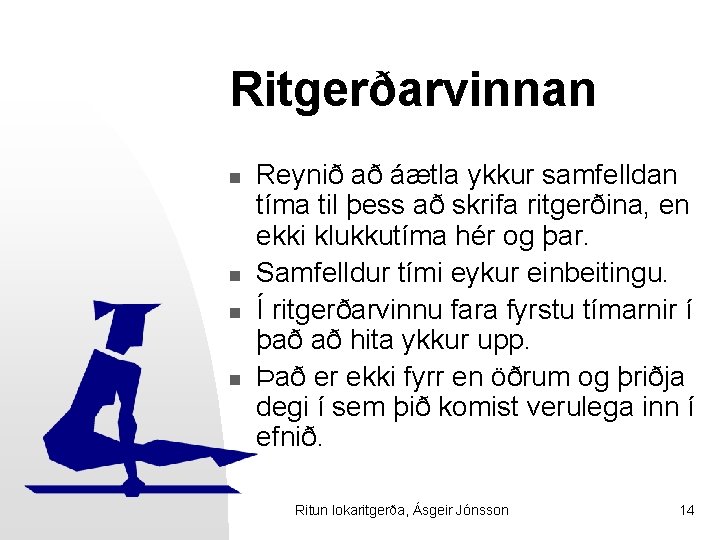 Ritgerðarvinnan

- Reynið að áætla ykkur samfelldan tíma til þess að skrifa ritgerðina, en ekki klukkutíma hér og þar.
- Samfelldur tími eykur einbeitingu.
- Í ritgerðarvinnu fara fyrstu tímarnir í það að hita ykkur upp.
- Það er ekki fyrr en öðrum og þriðja degi í sem þið komist verulega inn í efnið.

Ritun lokaritgerða, Ásgeir Jónsson

14